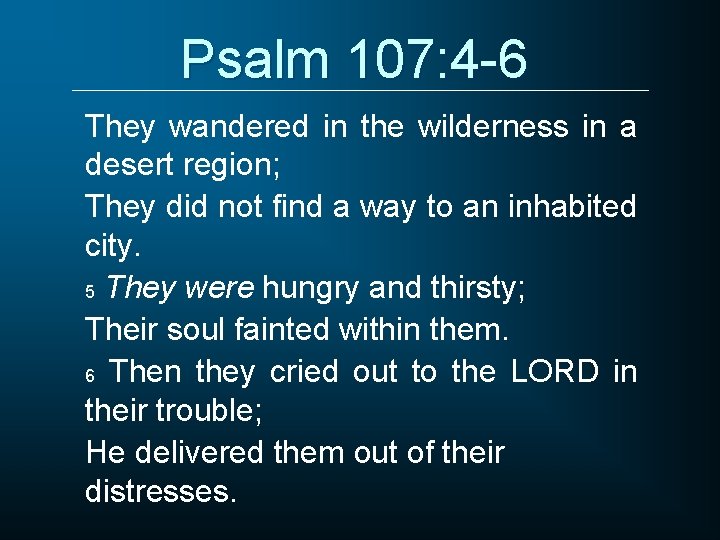 Psalm 107:4-6

They wandered in the wilderness in a desert region;

They did not find a way to an inhabited city.

5 They were hungry and thirsty;

Their soul fainted within them.

6 Then they cried out to the LORD in their trouble;

He delivered them out of their distresses.